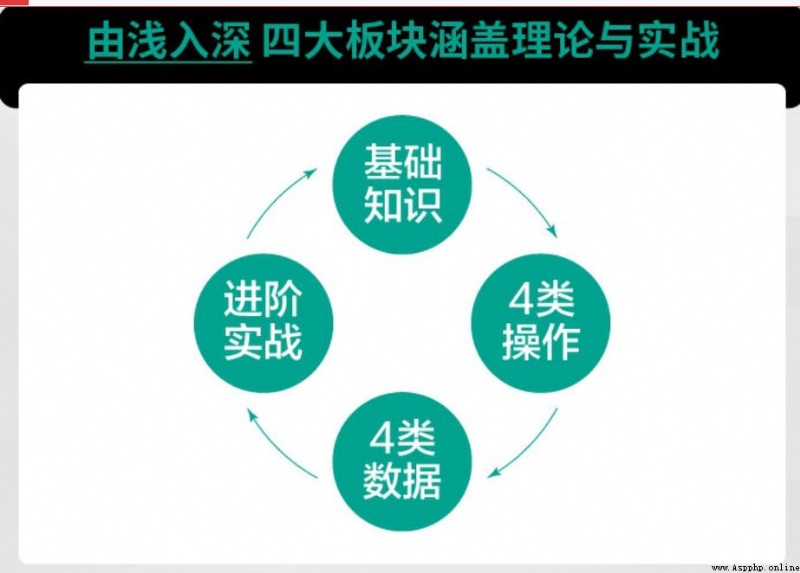 由浅入深 四大板块涵盖理论与实战

基础知识

4类操作

4类数据

进阶实战

www.Aspphp.online